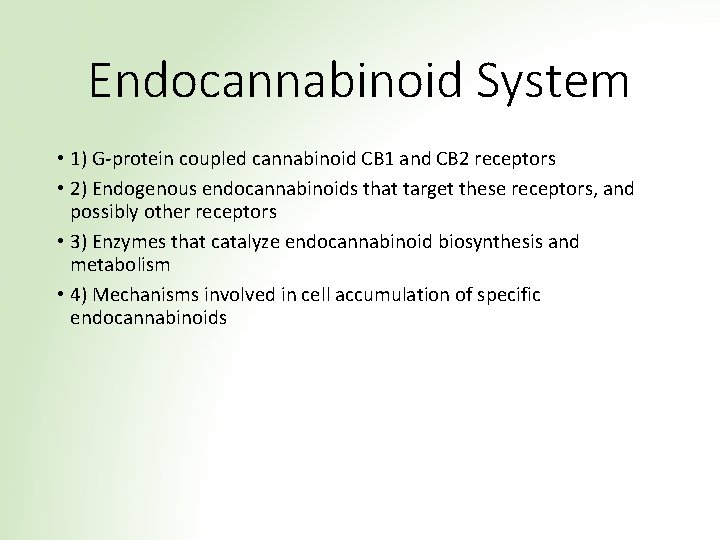 Endocannabinoid System

• 1) G-protein coupled cannabinoid CB1 and CB2 receptors
• 2) Endogenous endocannabinoids that target these receptors, and possibly other receptors
• 3) Enzymes that catalyze endocannabinoid biosynthesis and metabolism
• 4) Mechanisms involved in cell accumulation of specific endocannabinoids